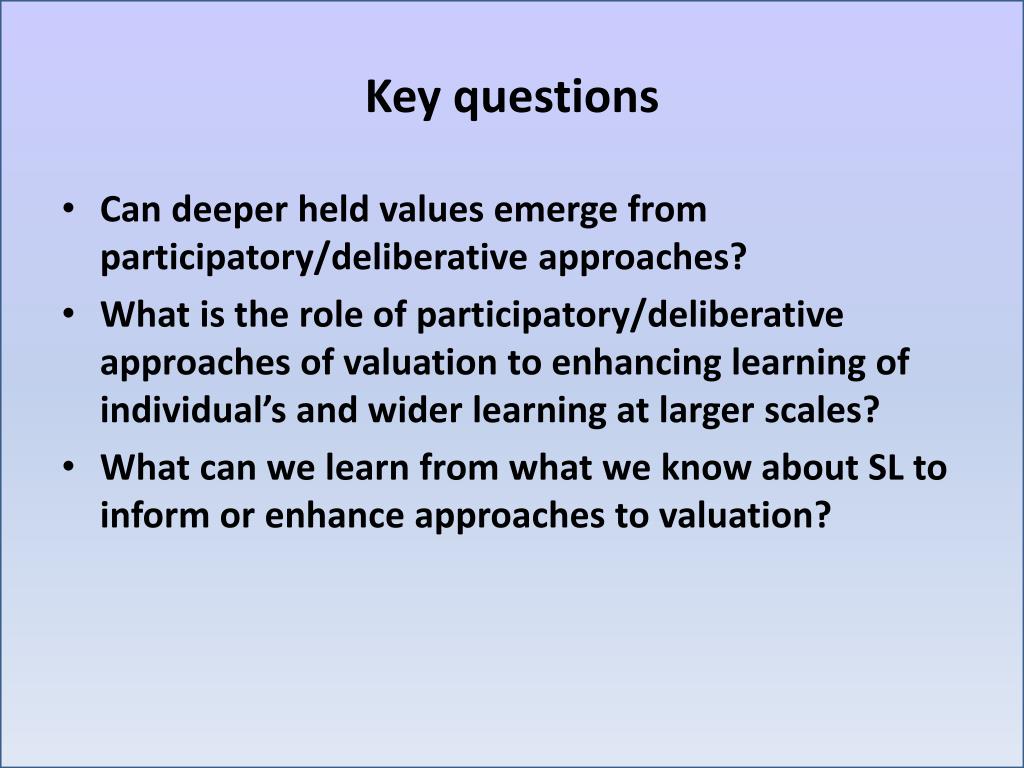 Key questions

• Can deeper held values emerge from participatory/deliberative approaches?
• What is the role of participatory/deliberative approaches of valuation to enhancing learning of individual’s and wider learning at larger scales?
• What can we learn from what we know about SL to inform or enhance approaches to valuation?